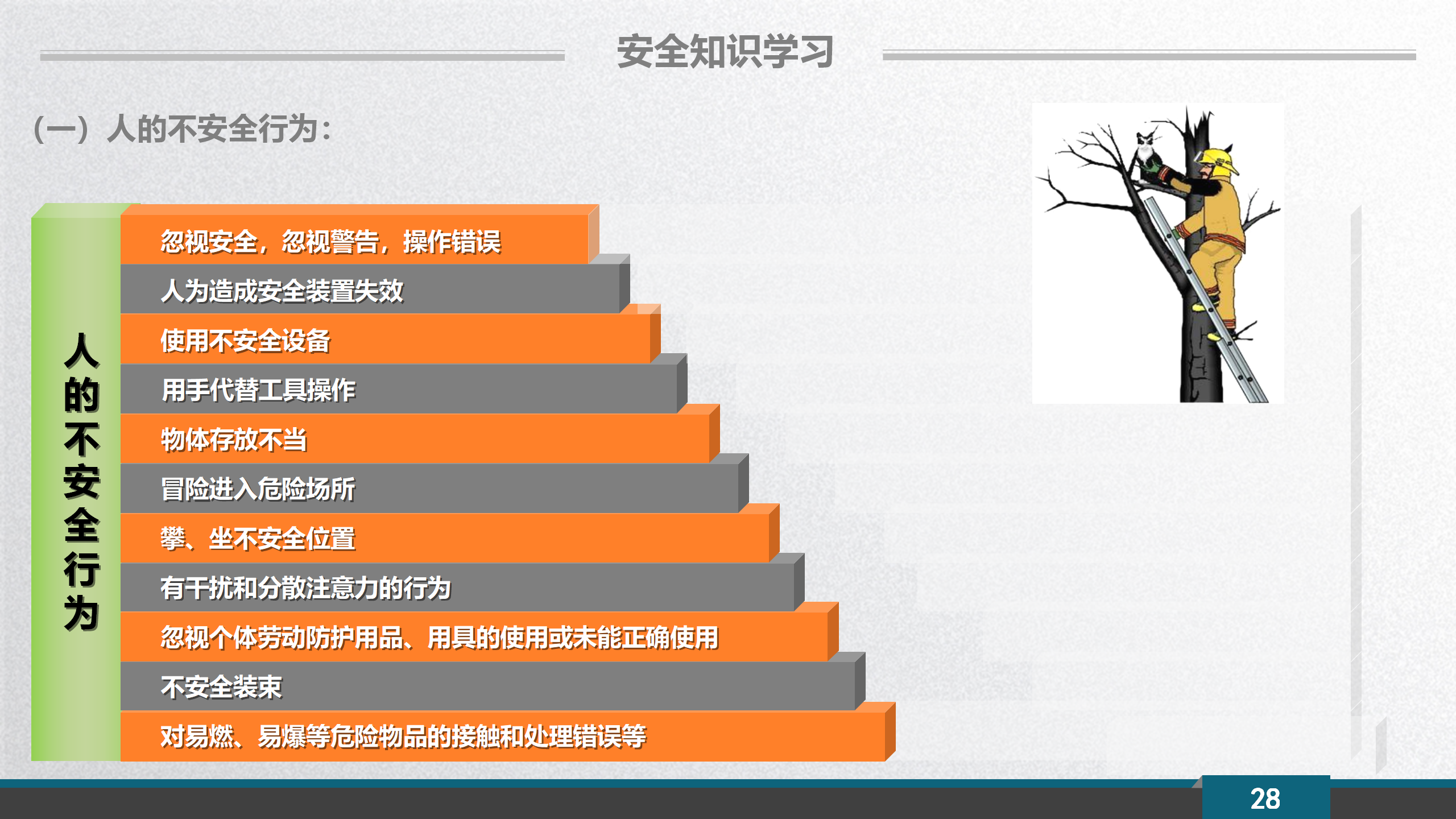 安全知识学习

（一）人的不安全行为：

人的不安全行为

忽视安全，忽视警告，操作错误

人为造成安全装置失效

使用不安全设备

用手代替工具操作

物体存放不当

冒险进入危险场所

攀、坐不安全位置

有干扰和分散注意力的行为

忽视个体劳动防护用品、用具的使用或未能正确使用

不安全装束

对易燃、易爆等危险物品的接触和处理错误等

28